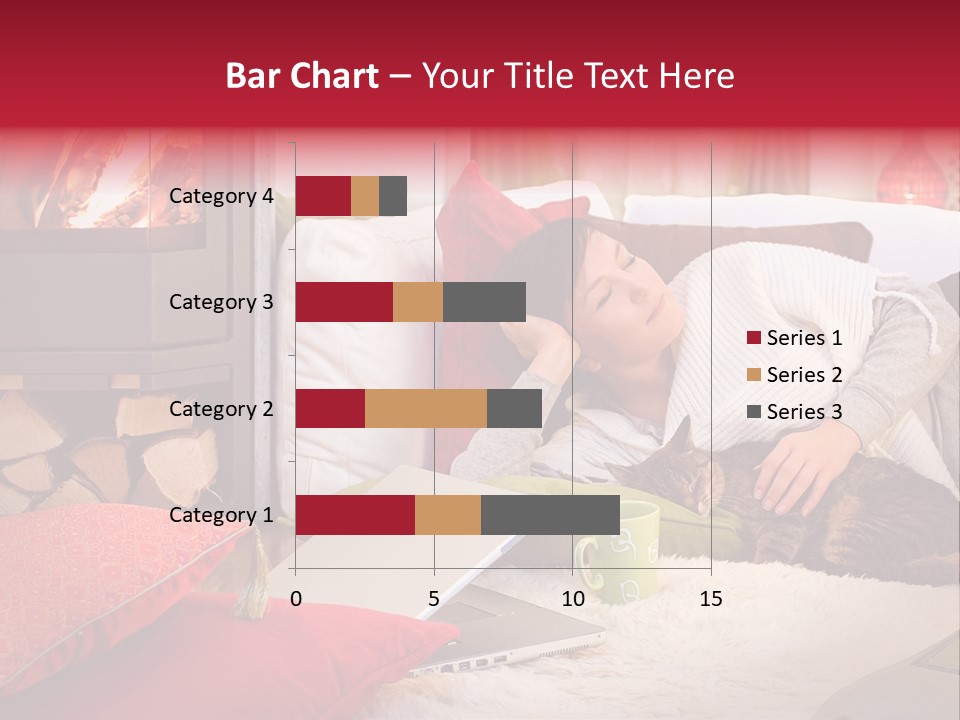 Bar Chart – Your Title Text Here

Category 4
Category 3
Category 2
Category 1

0
5
10
15

Series 1
Series 2
Series 3